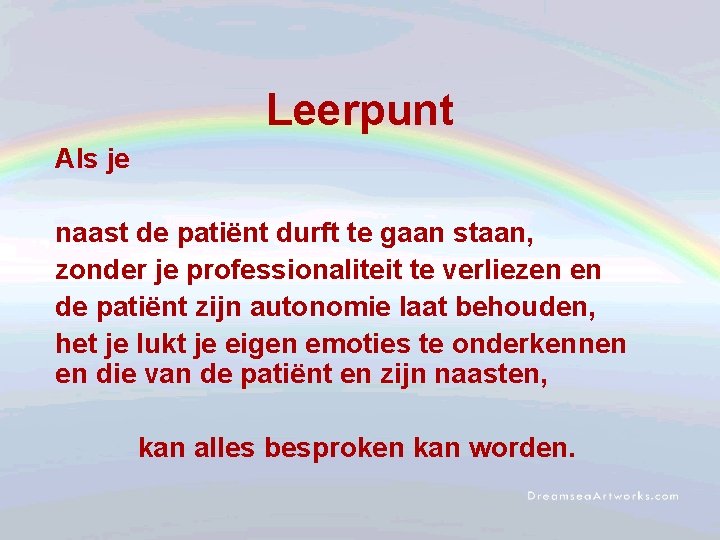 Leerpunt

Als je

naast de patiënt durft te gaan staan,
zonder je professionaliteit te verliezen en
de patiënt zijn autonomie laat behouden,
het je lukt je eigen emoties te onderkennen
en die van de patiënt en zijn naasten,

kan alles besproken kan worden.

DreamseaArtworks.com